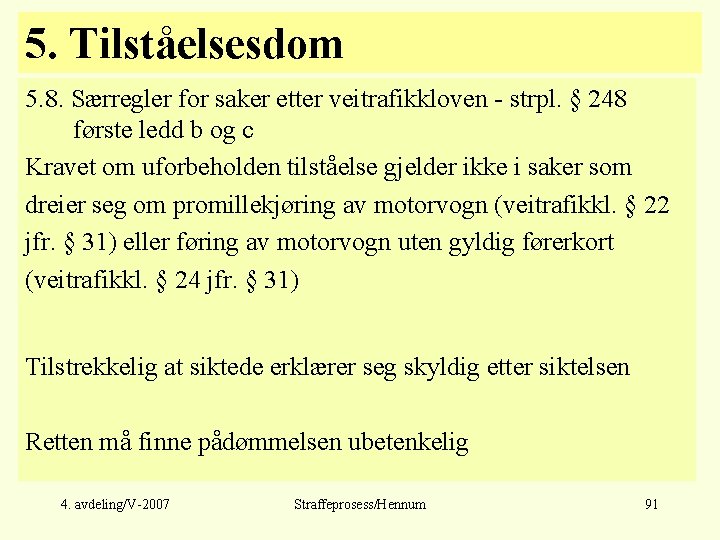 5. Tilståelsesdom

5.8. Særregler for saker etter veitrafikkloven - strpl. § 248 første ledd b og c

Kravet om uforbeholden tilståelse gjelder ikke i saker som dreier seg om promillekjøring av motorvogn (veitrafikkl. § 22 jfr. § 31) eller føring av motorvogn uten gyldig førerkort (veitrafikkl. § 24 jfr. § 31)

Tilstrekkelig at siktede erklærer seg skyldig etter siktelsen

Retten må finne pådømmelsen ubetenkelig

4. avdeling/V-2007

Straffeprosess/Hennum

91